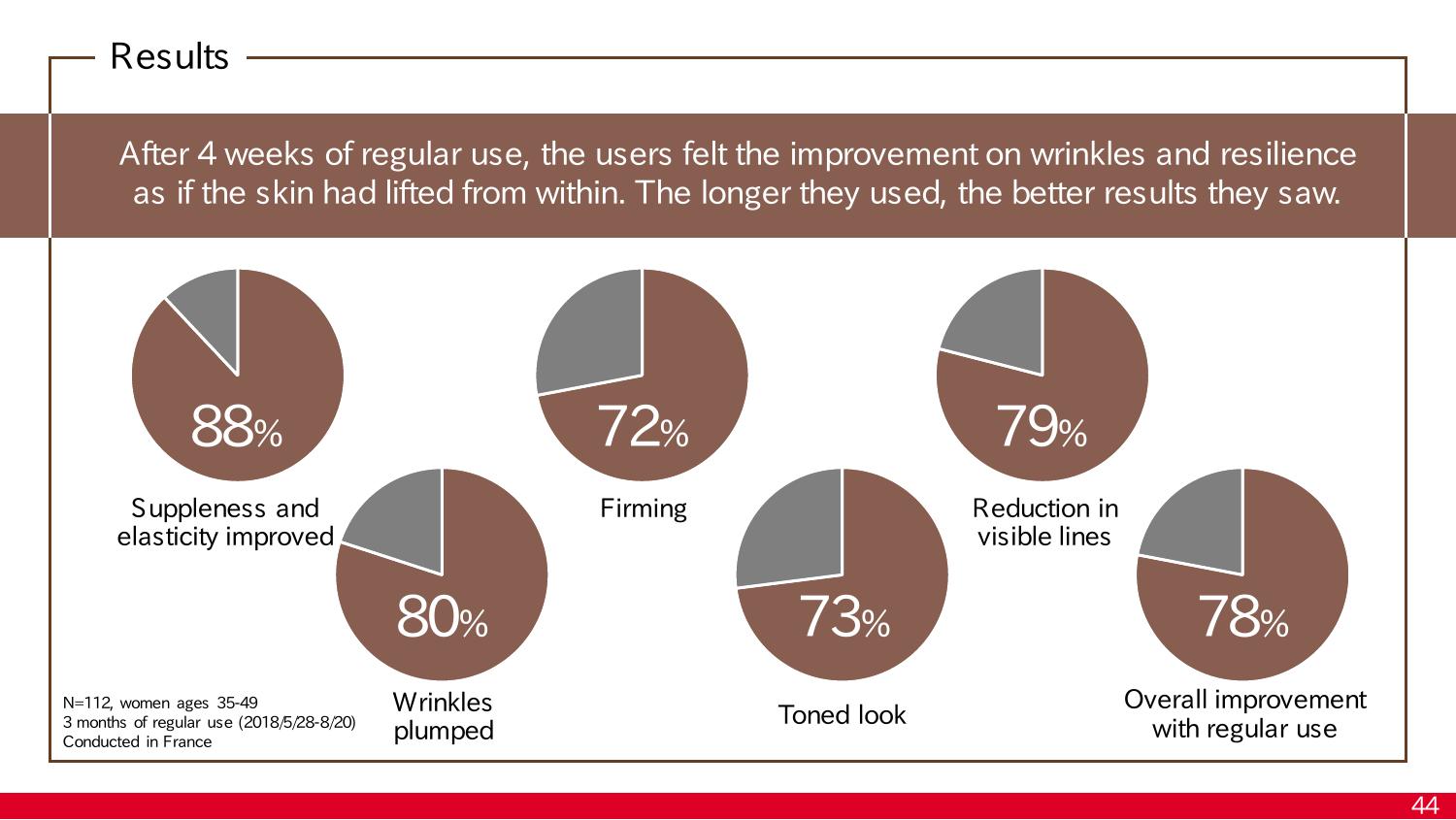 Results

After 4 weeks of regular use, the users felt the improvement on wrinkles and resilience as if the skin had lifted from within. The longer they used, the better results they saw.

88%
Suppleness and elasticity improved

80%
Wrinkles plumped

72%
Firming

73%
Toned look

79%
Reduction in visible lines

78%
Overall improvement with regular use

N=112, women ages 35-49
3 months of regular use (2018/5/28-8/20)
Conducted in France

44